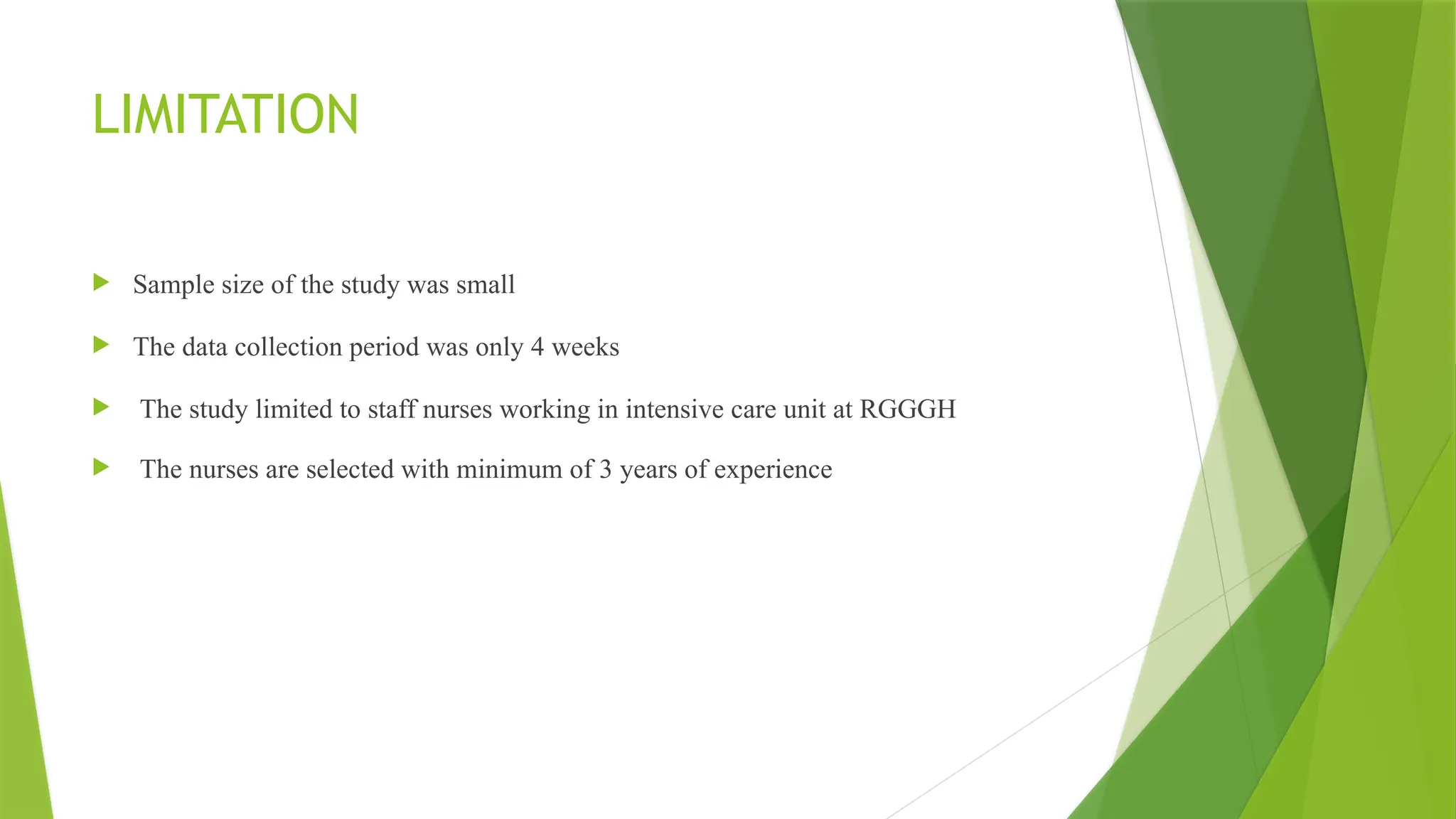 LIMITATION

Sample size of the study was small

The data collection period was only 4 weeks

The study limited to staff nurses working in intensive care unit at RGGGH

The nurses are selected with minimum of 3 years of experience